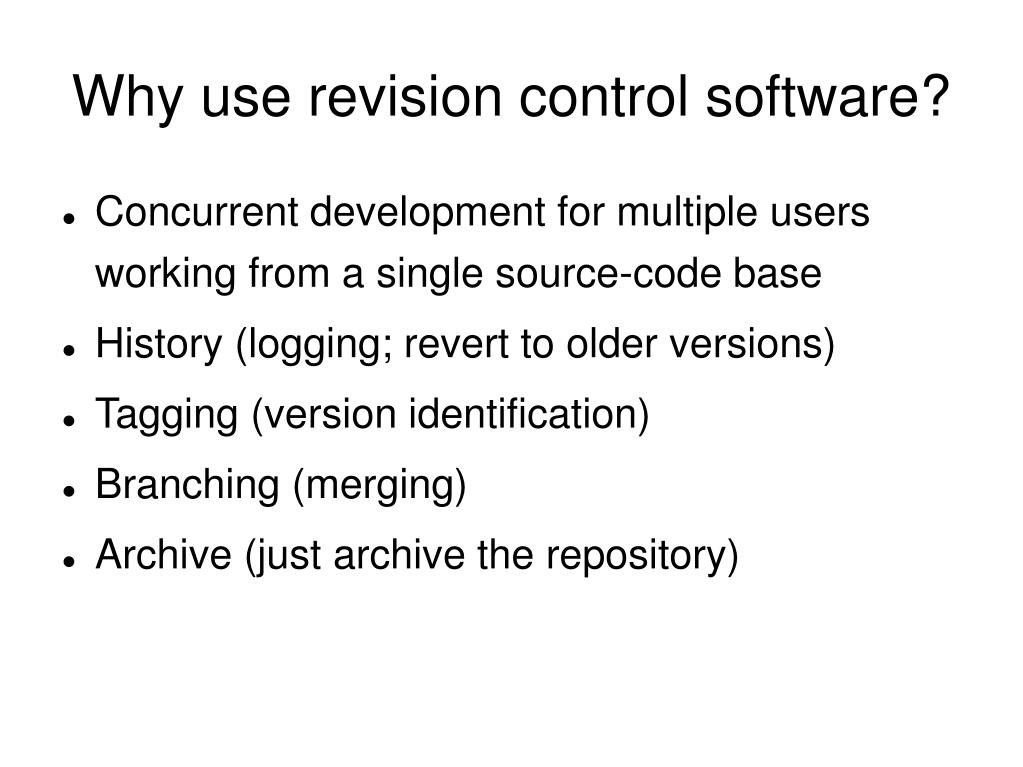 Why use revision control software?

- Concurrent development for multiple users working from a single source-code base
- History (logging; revert to older versions)
- Tagging (version identification)
- Branching (merging)
- Archive (just archive the repository)